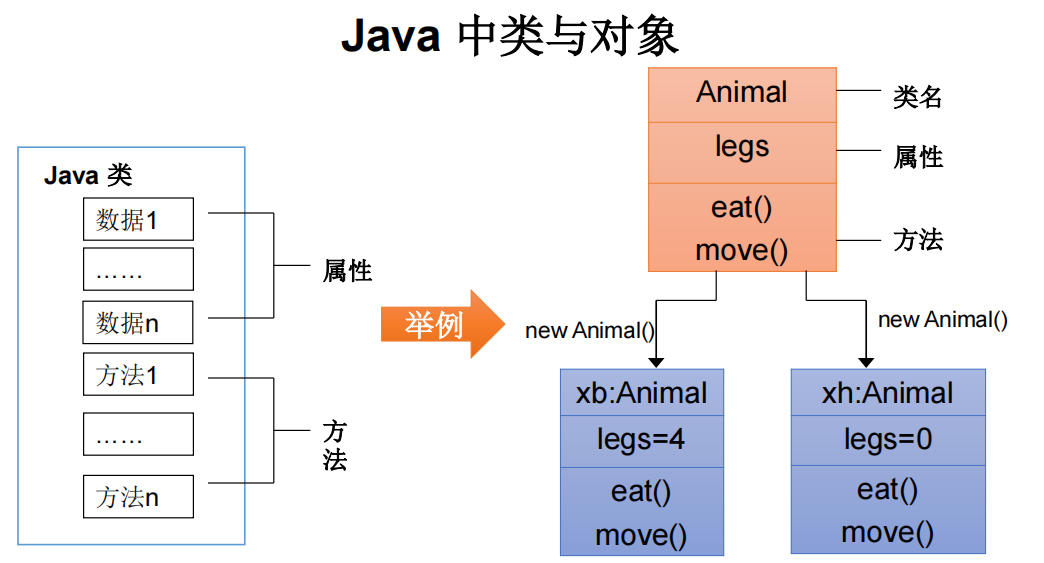 Java 中类与对象

Java 类

数据1

……

数据n

方法1

……

方法n

属性

方法

举例

Animal

legs

eat()
move()

类名

属性

方法

new Animal()

new Animal()

xb:Animal

legs=4

eat()
move()

xh:Animal

legs=0

eat()
move()